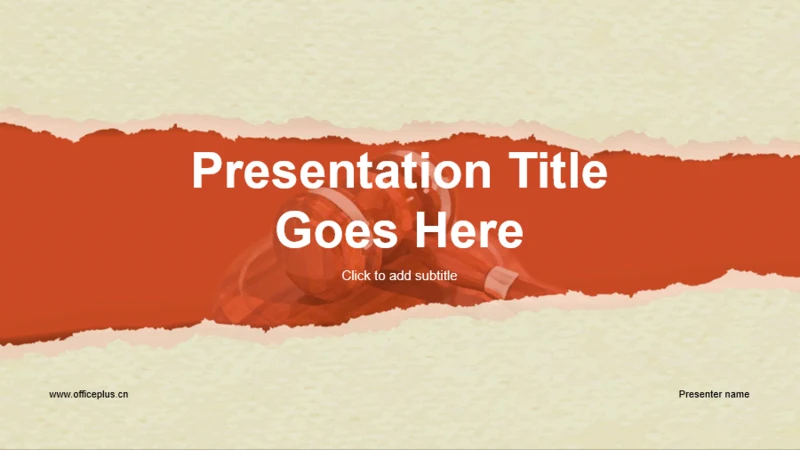 Presentation Title Goes Here

Click to add subtitle

www.officeplus.cn

Presenter name